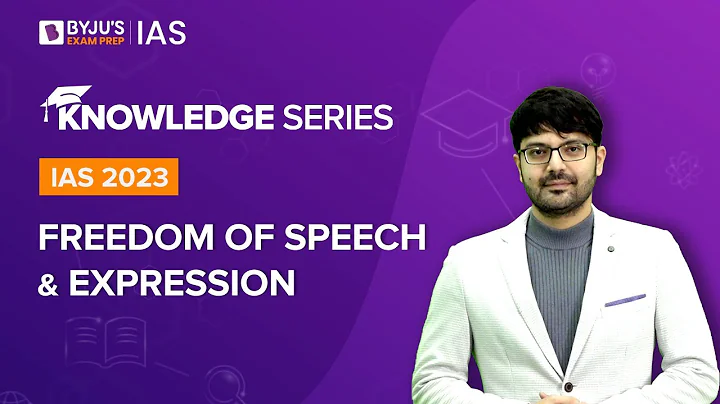 BYJU'S EXAM PREP | IAS

KNOWLEDGE SERIES

IAS 2023

FREEDOM OF SPEECH & EXPRESSION